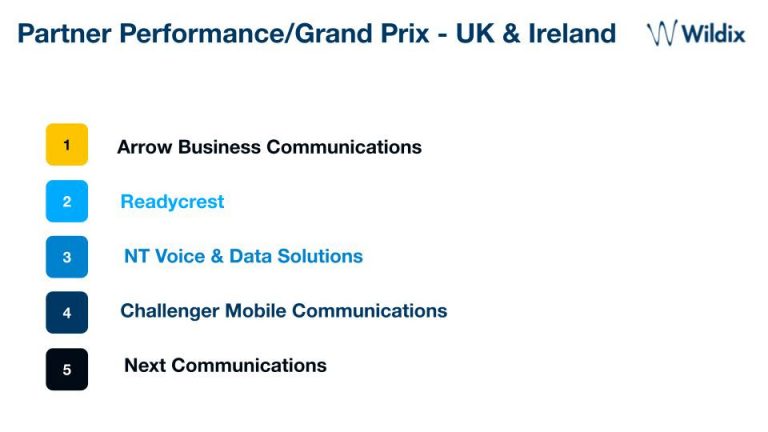 Partner Performance/Grand Prix - UK & Ireland

Wildix

1 Arrow Business Communications

2 Readycrest

3 NT Voice & Data Solutions

4 Challenger Mobile Communications

5 Next Communications